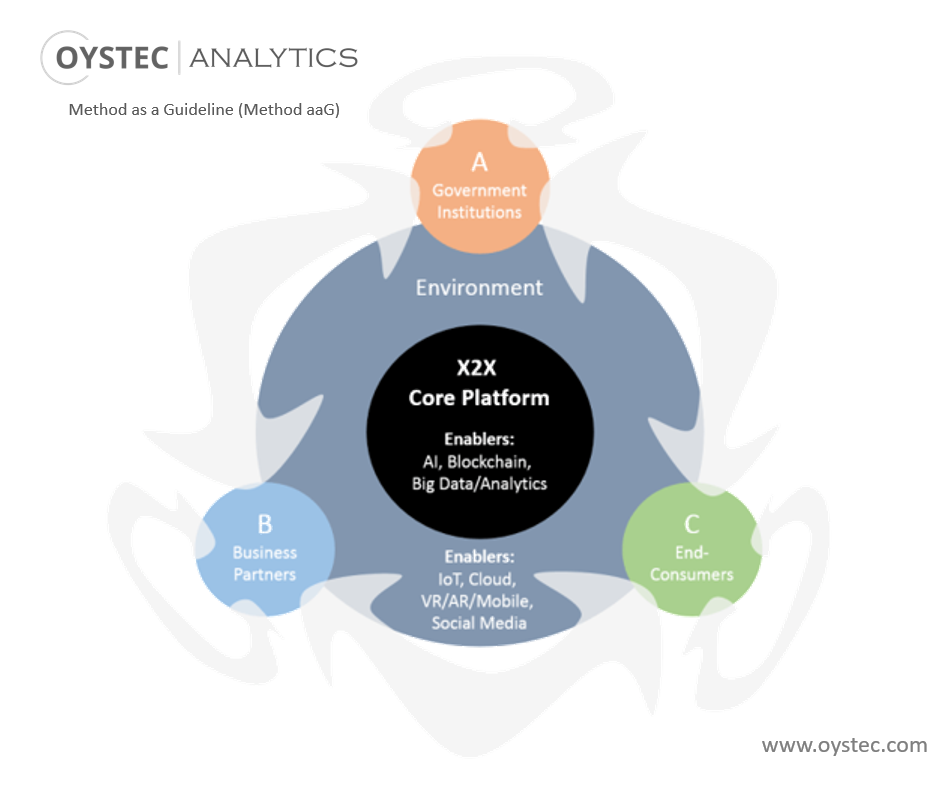 OYSTEC | ANALYTICS

Method as a Guideline (Method aaG)

A
Government Institutions

Environment

X2X
Core Platform

Enablers:
AI, Blockchain, Big Data/Analytics

B
Business Partners

C
End-Consumers

Enablers:
IoT, Cloud, VR/AR/Mobile, Social Media

www.oystec.com